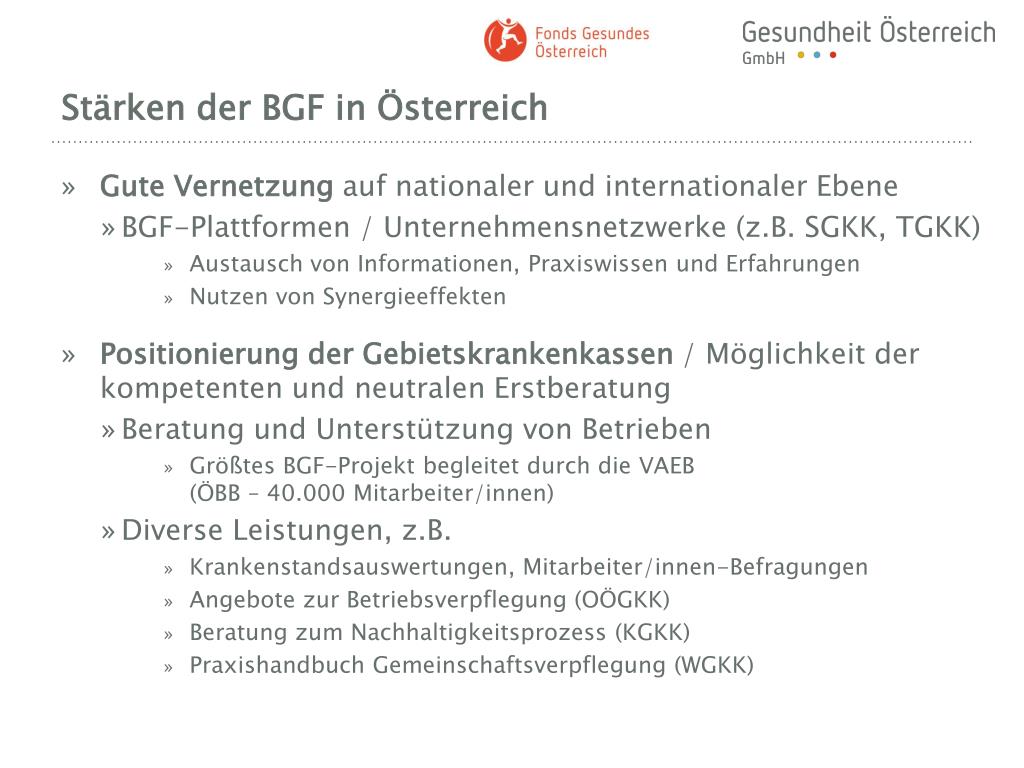 Fonds Gesundes Österreich

Gesundheit Österreich GmbH

Stärken der BGF in Österreich

» Gute Vernetzung auf nationaler und internationaler Ebene

» BGF-Plattformen / Unternehmensnetzwerke (z.B. SGKK, TGKK)

» Austausch von Informationen, Praxiswissen und Erfahrungen

» Nutzen von Synergieeffekten

» Positionierung der Gebietskrankenkassen / Möglichkeit der kompetenten und neutralen Erstberatung

» Beratung und Unterstützung von Betrieben

» Größtes BGF-Projekt begleitet durch die VAEB (ÖBB – 40.000 Mitarbeiter/innen)

» Diverse Leistungen, z.B.

» Krankenstandsauswertungen, Mitarbeiter/innen-Befragungen

» Angebote zur Betriebsverpflegung (OÖGKK)

» Beratung zum Nachhaltigkeitsprozess (KGKK)

» Praxishandbuch Gemeinschaftsverpflegung (WGKK)